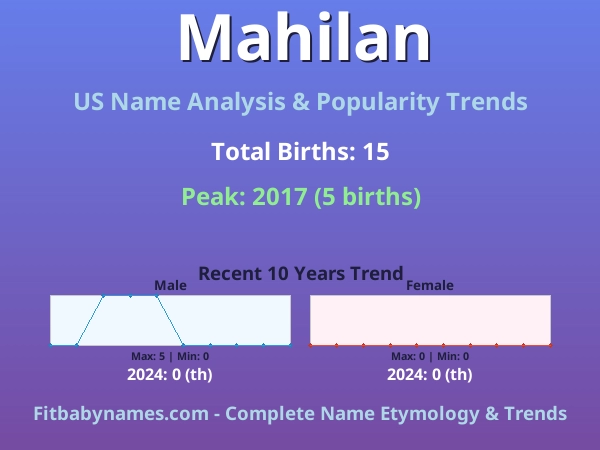 Mahilan

US Name Analysis & Popularity Trends

Total Births: 15

Peak: 2017 (5 births)

Recent 10 Years Trend

Male

Max: 5 | Min: 0

2024: 0 (th)

Female

Max: 0 | Min: 0

2024: 0 (th)

Fitbabynames.com - Complete Name Etymology & Trends